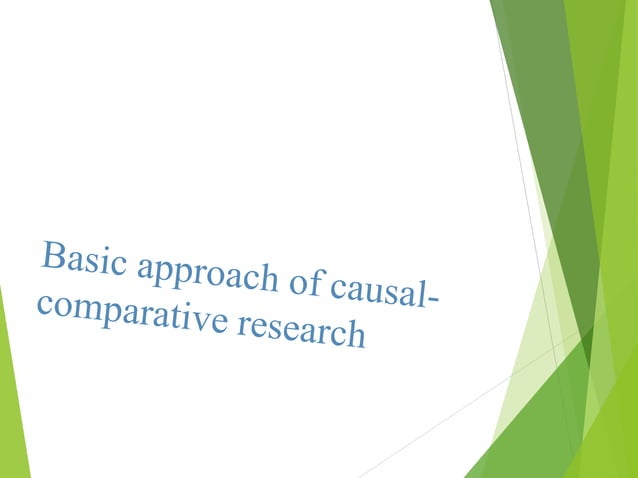 Basic approach of causal-comparative research